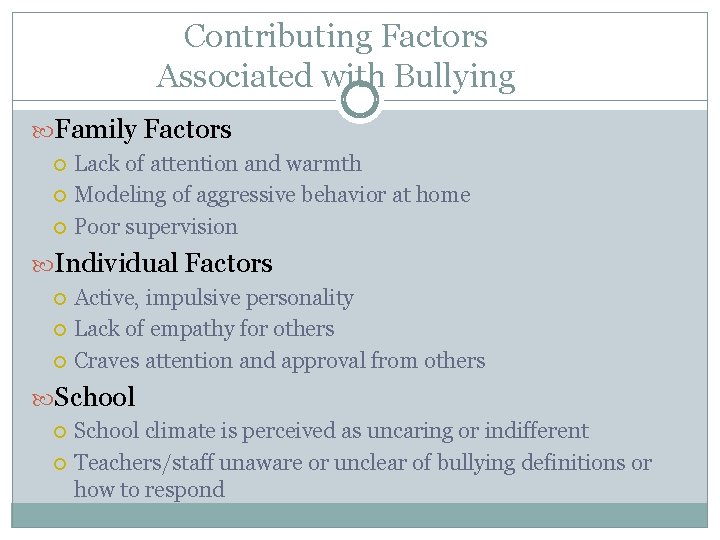 Contributing Factors
Associated with Bullying

Family Factors
Lack of attention and warmth
Modeling of aggressive behavior at home
Poor supervision

Individual Factors
Active, impulsive personality
Lack of empathy for others
Craves attention and approval from others

School
School climate is perceived as uncaring or indifferent
Teachers/staff unaware or unclear of bullying definitions or how to respond